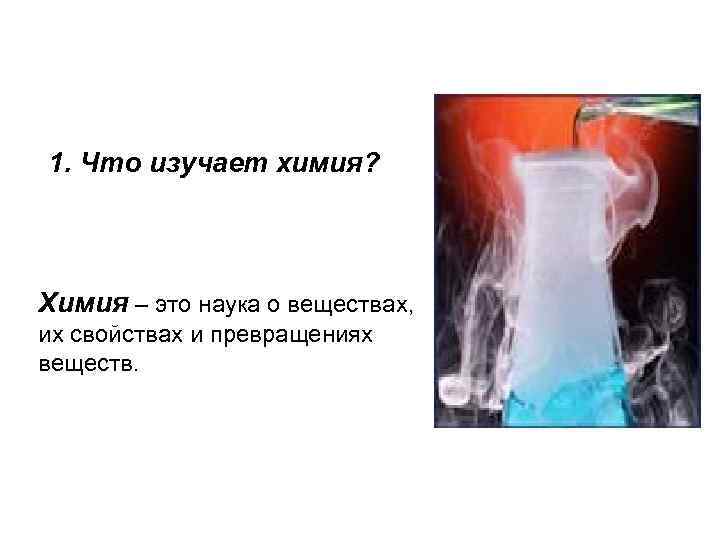 1. Что изучает химия?

Химия – это наука о веществах, их свойствах и превращениях веществ.